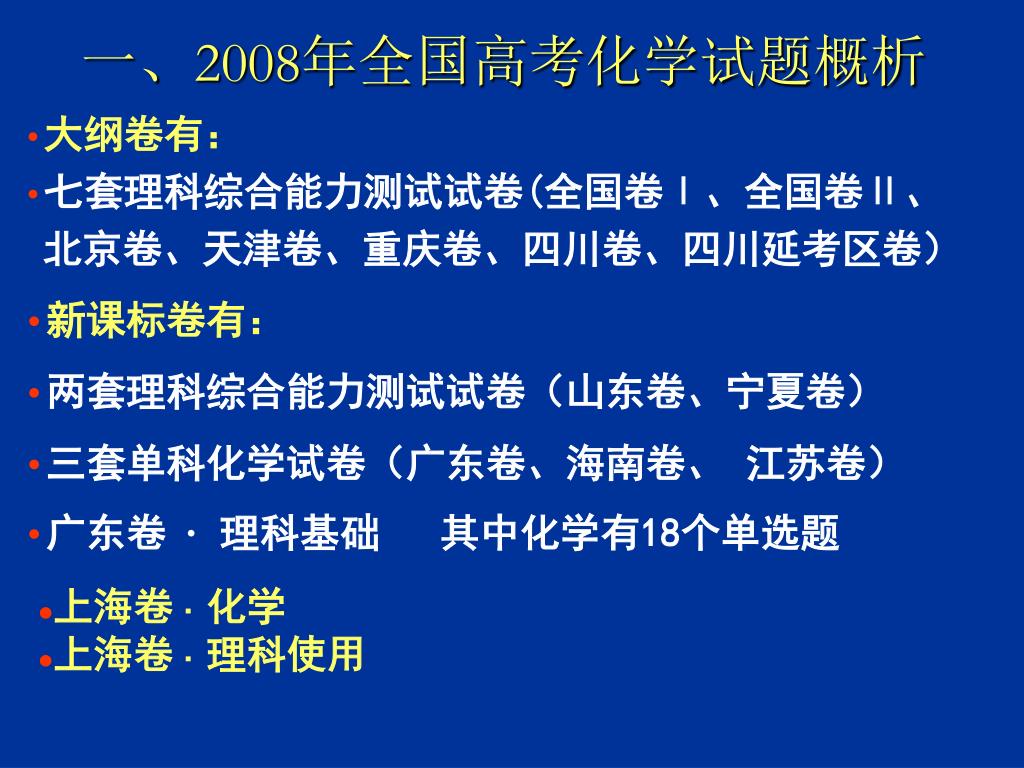 一、2008年全国高考化学试题概析

• 大纲卷有：

• 七套理科综合能力测试试卷(全国卷Ⅰ、全国卷Ⅱ、北京卷、天津卷、重庆卷、四川卷、四川延考区卷）

• 新课标卷有：

• 两套理科综合能力测试试卷（山东卷、宁夏卷）

• 三套单科化学试卷（广东卷、海南卷、 江苏卷）

• 广东卷 · 理科基础 其中化学有18个单选题

• 上海卷 · 化学
• 上海卷 · 理科使用